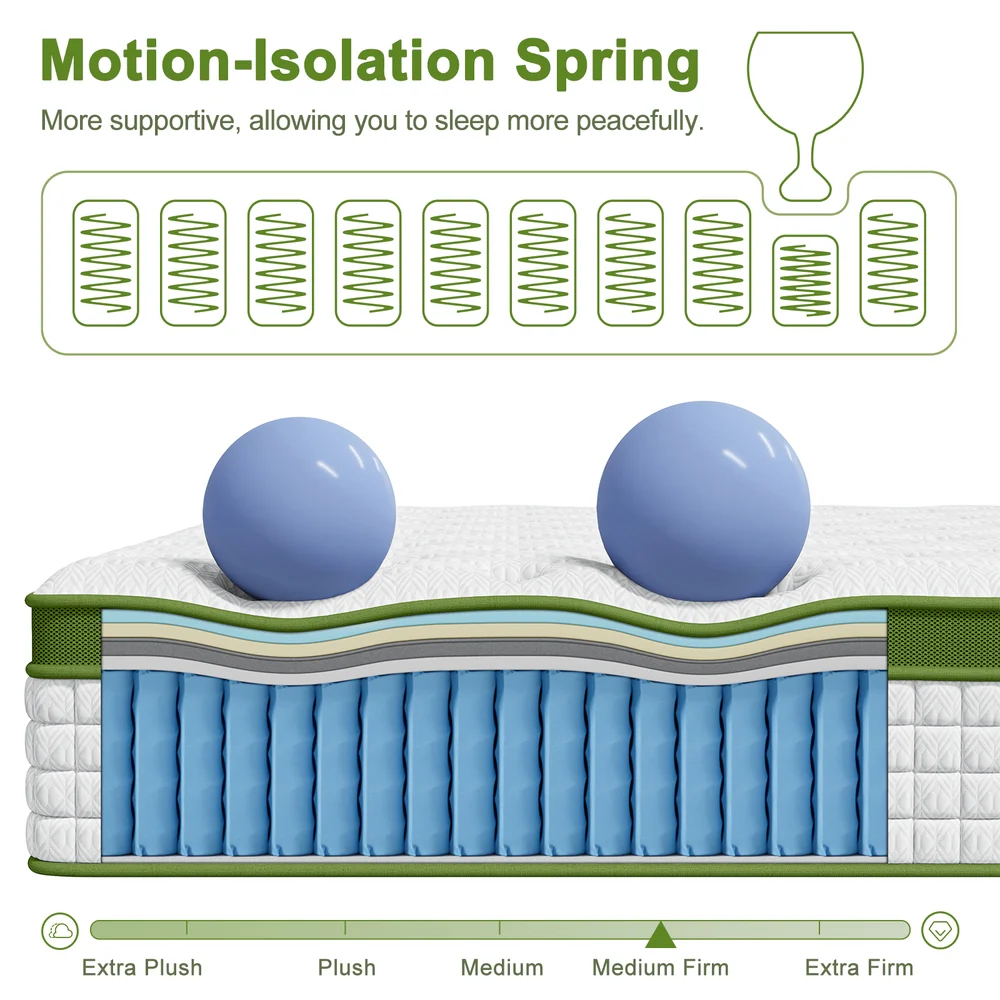 Motion-Isolation Spring
More supportive, allowing you to sleep more peacefully.

Extra Plush Plush Medium Medium Firm Extra Firm